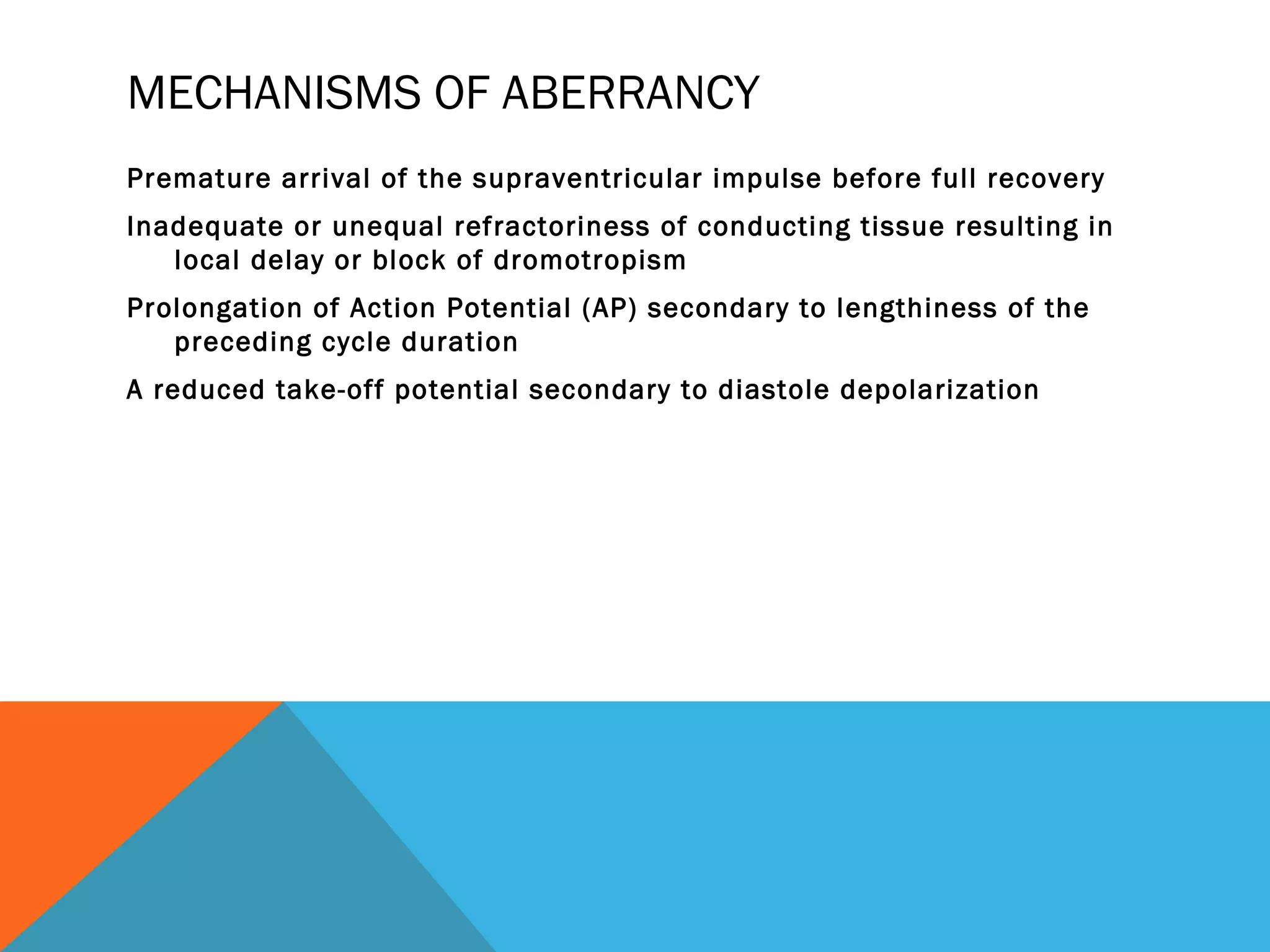 MECHANISMS OF ABERRANCY

Premature arrival of the supraventricular impulse before full recovery

Inadequate or unequal refractoriness of conducting tissue resulting in local delay or block of dromotropism

Prolongation of Action Potential (AP) secondary to lengthiness of the preceding cycle duration

A reduced take-off potential secondary to diastole depolarization